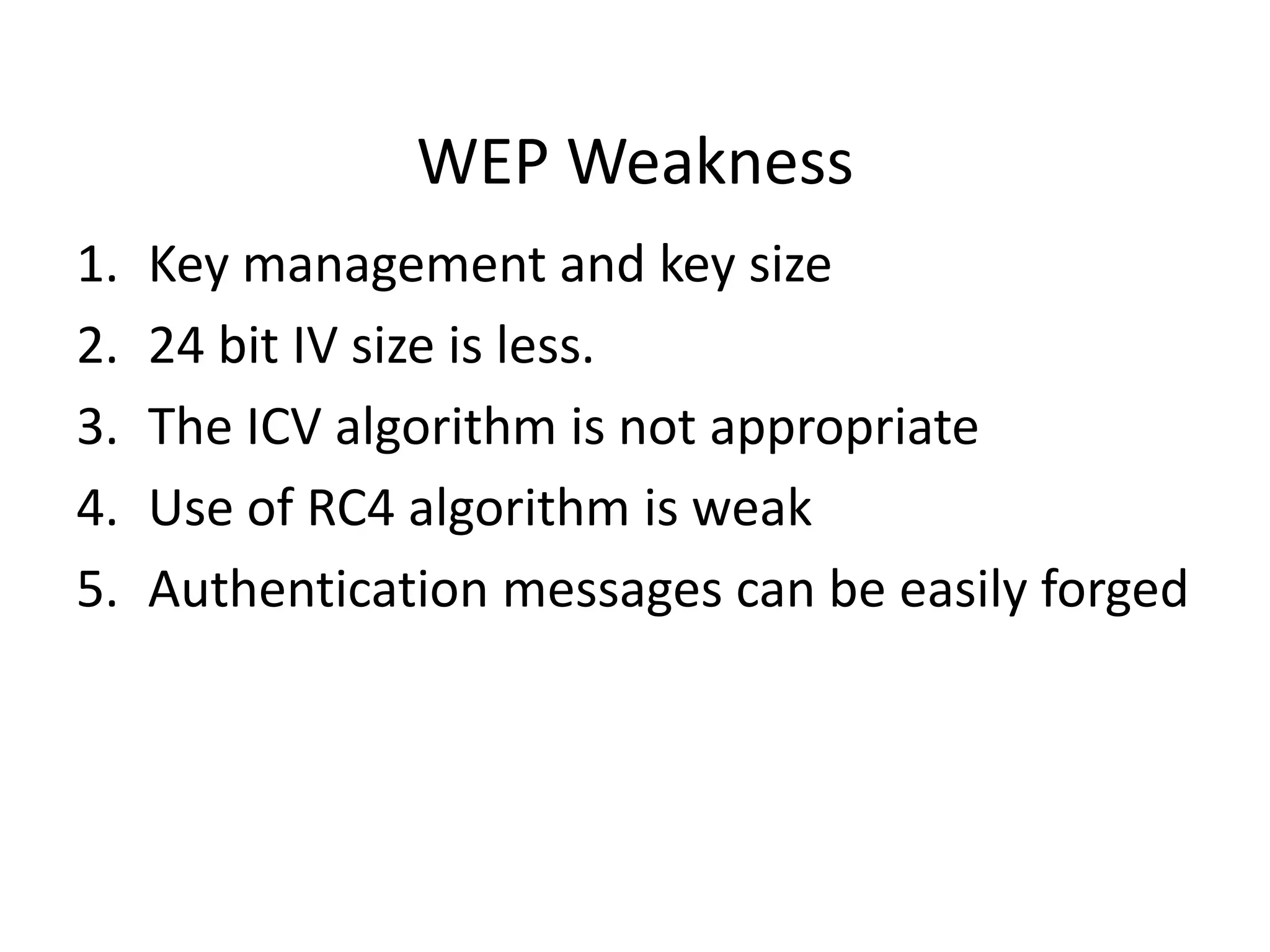 WEP Weakness

1. Key management and key size
2. 24 bit IV size is less.
3. The ICV algorithm is not appropriate
4. Use of RC4 algorithm is weak
5. Authentication messages can be easily forged